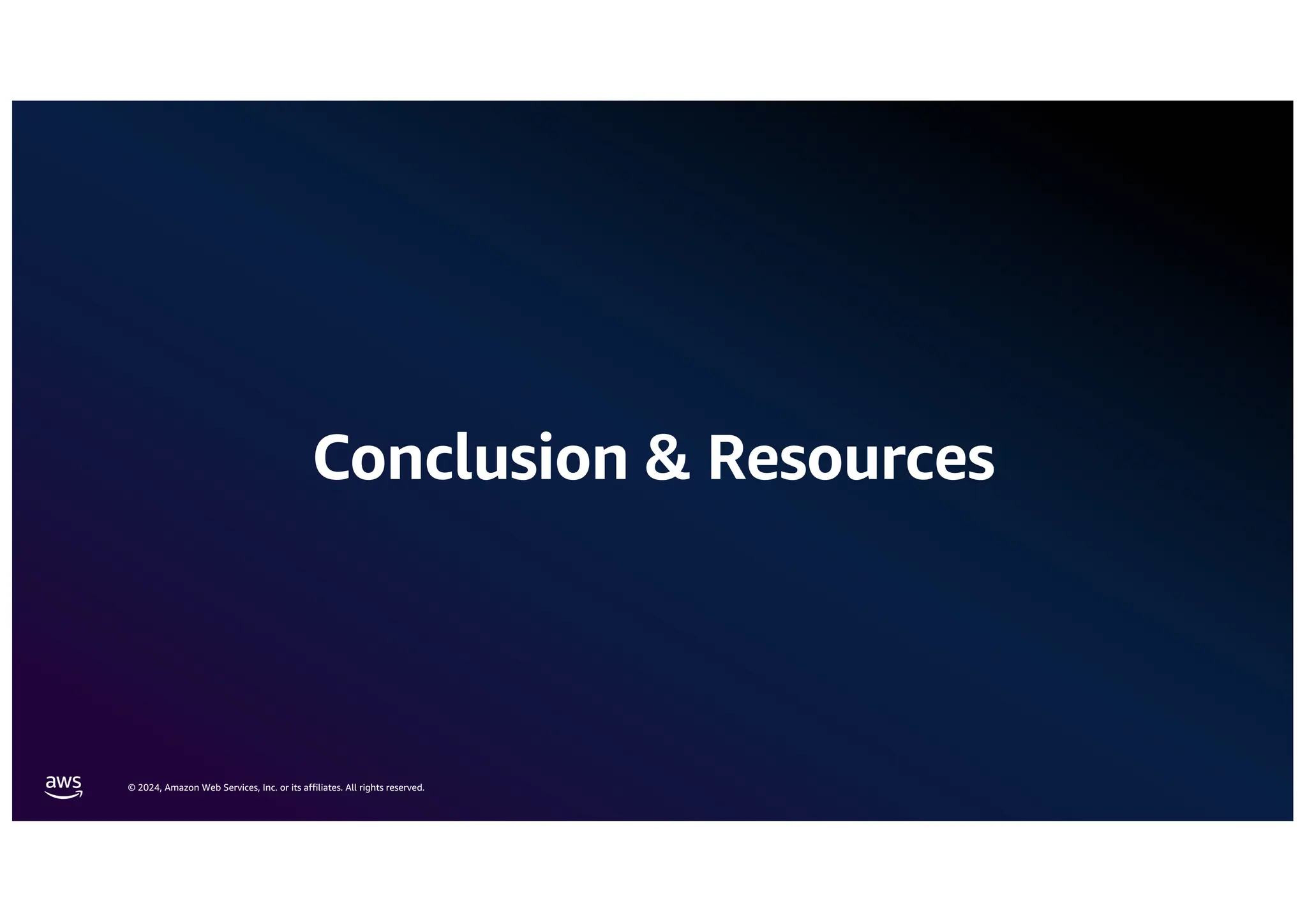 Conclusion & Resources

aws

© 2024, Amazon Web Services, Inc. or its affiliates. All rights reserved.